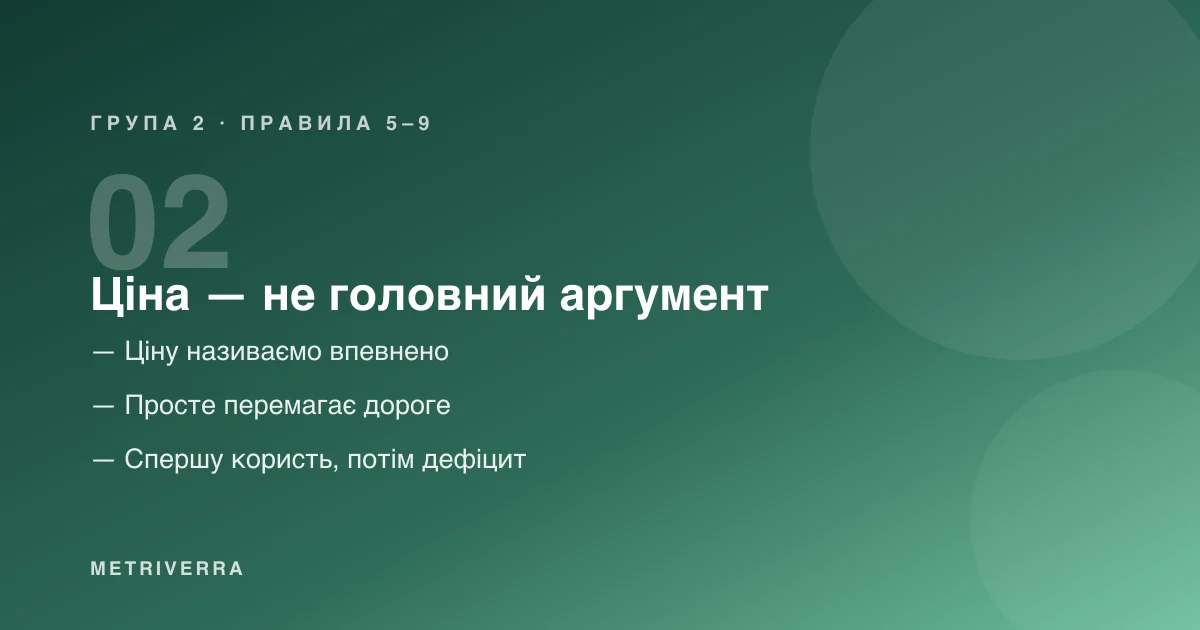 ГРУПА 2 · ПРАВИЛА 5–9

02

Ціна — не головний аргумент

— Ціну називаємо впевнено

— Просте перемагає дороге

— Спершу користь, потім дефіцит

METRIVERRA